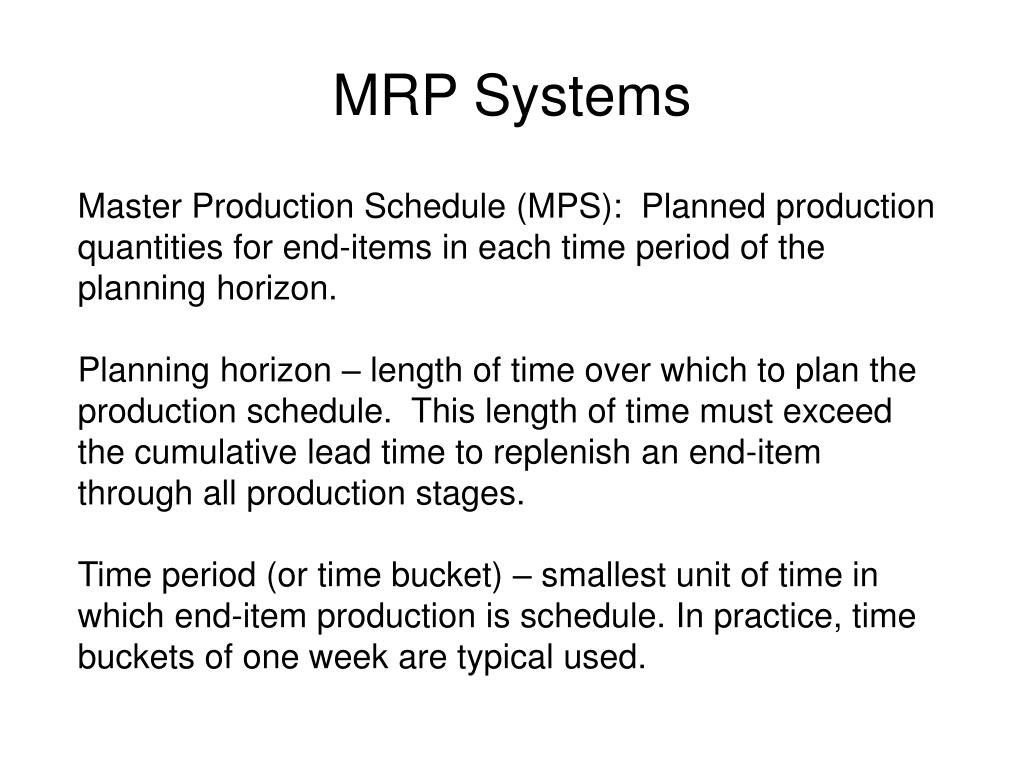 MRP Systems

Master Production Schedule (MPS): Planned production quantities for end-items in each time period of the planning horizon.

Planning horizon – length of time over which to plan the production schedule. This length of time must exceed the cumulative lead time to replenish an end-item through all production stages.

Time period (or time bucket) – smallest unit of time in which end-item production is schedule. In practice, time buckets of one week are typical used.